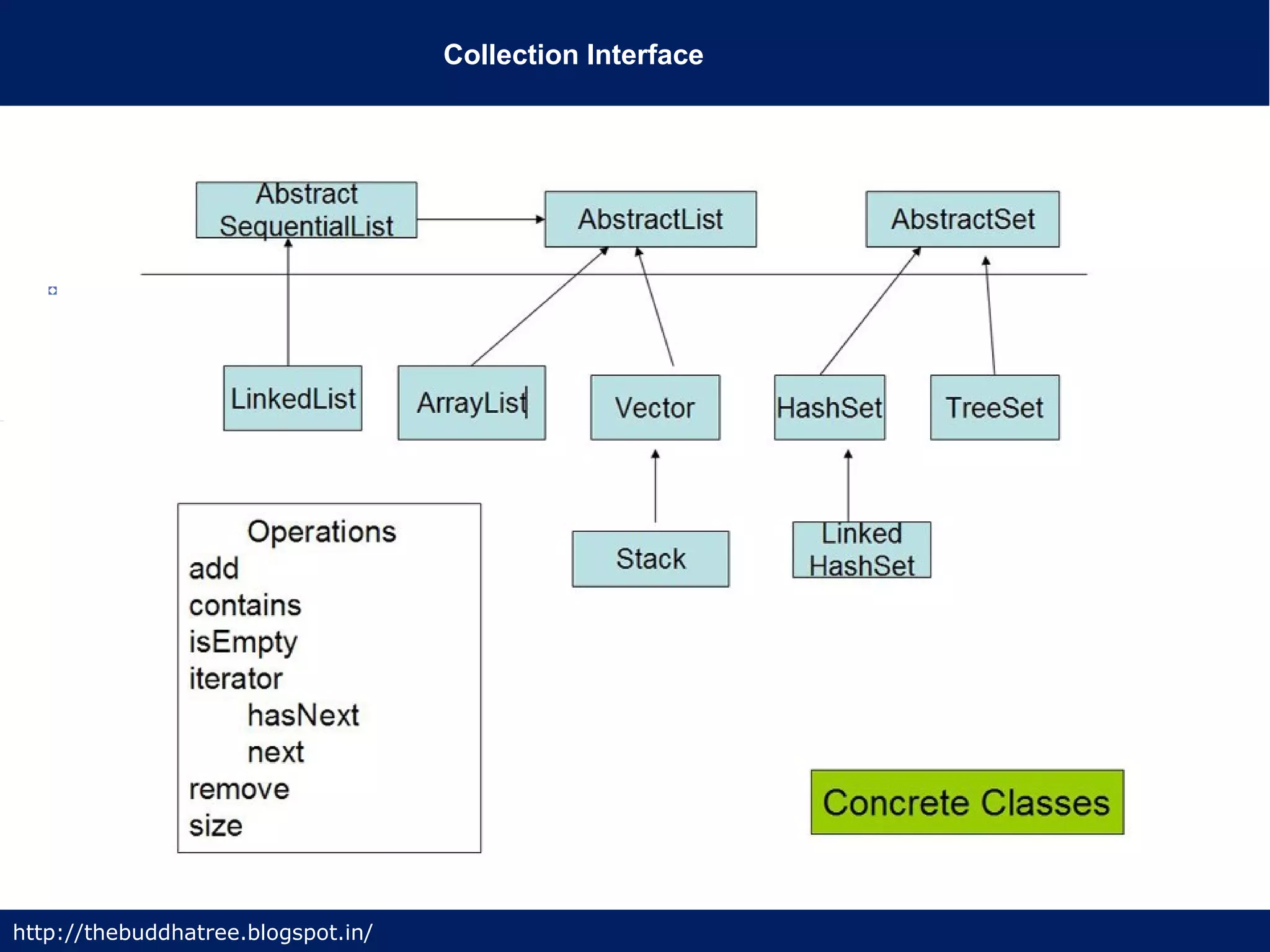 Collection Interface

Abstract SequentialList

AbstractList

AbstractSet

LinkedList

ArrayList

Vector

HashSet

TreeSet

Stack

Linked HashSet

Operations
add
contains
isEmpty
iterator
hasNext
next
remove
size

Concrete Classes

http://thebuddhatree.blogspot.in/